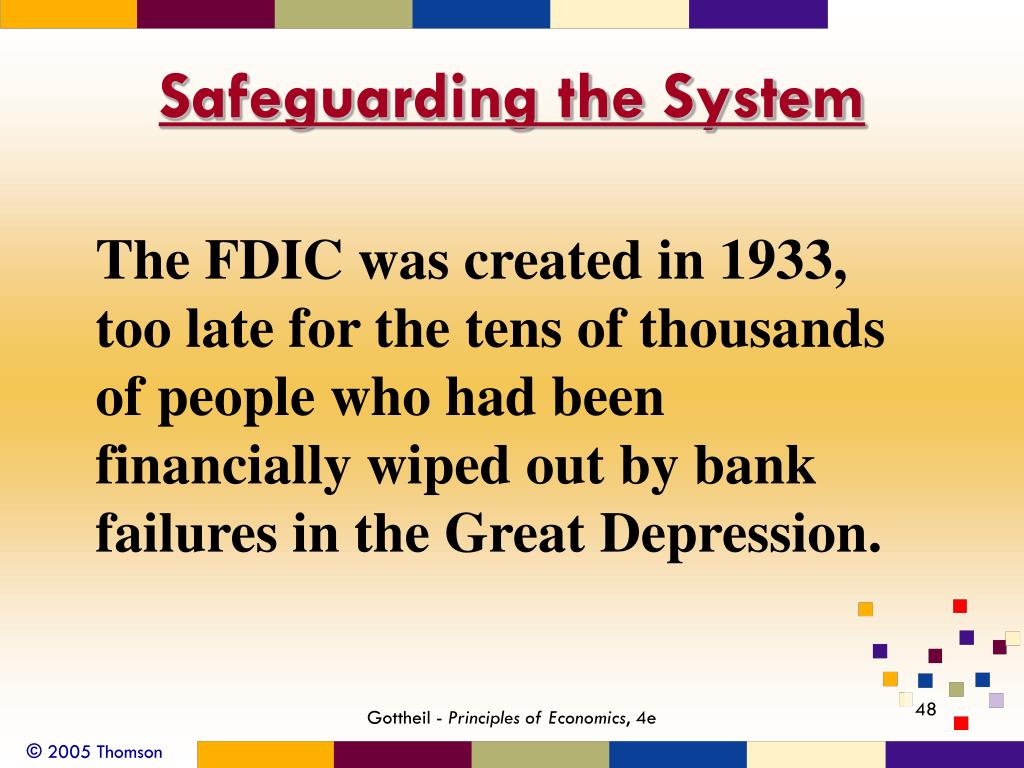 Safeguarding the System

The FDIC was created in 1933, too late for the tens of thousands of people who had been financially wiped out by bank failures in the Great Depression.

Gottheil - Principles of Economics, 4e

48

© 2005 Thomson